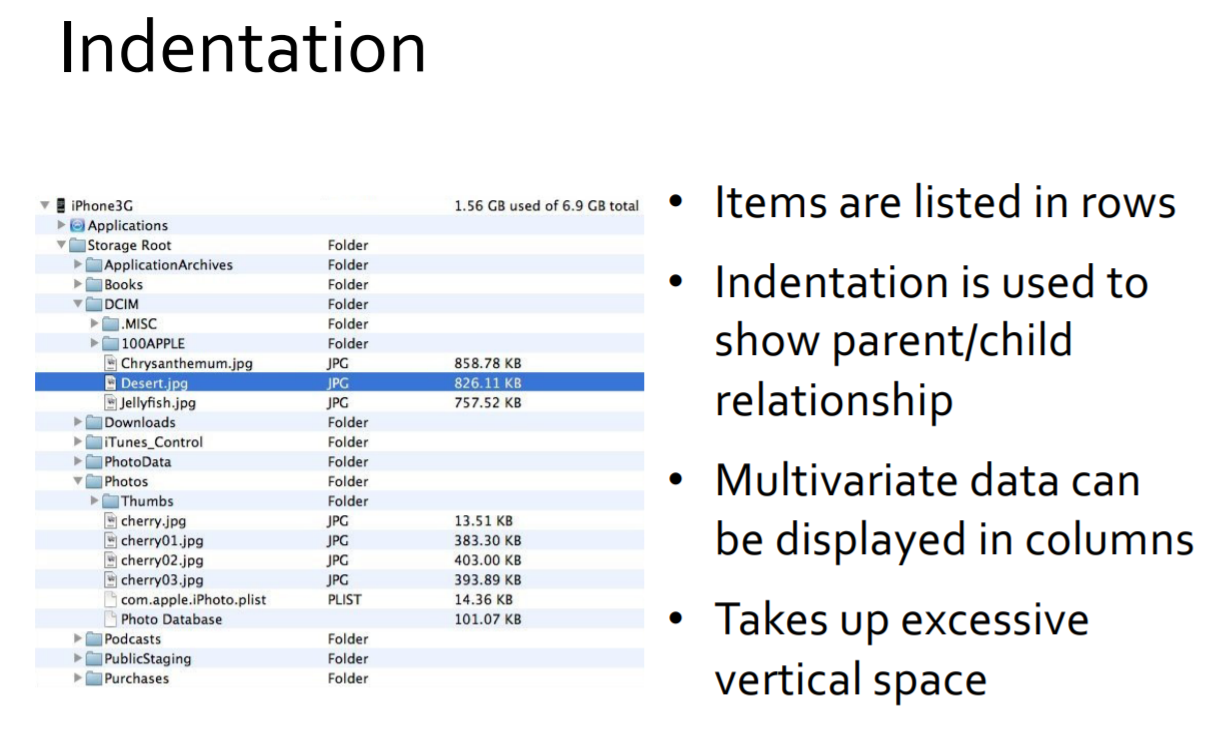 Indentation

| | | |
|---|---|---|
| iPhone3G | | 1.56 GB used of 6.9 GB total |
| Applications | | |
| Storage Root | Folder | |
| ApplicationArchives | Folder | |
| Books | Folder | |
| DCIM | Folder | |
| .MISC | Folder | |
| 100APPLE | Folder | |
| Chrysanthemum.jpg | JPG | 858.78 KB |
| Desert.jpg | JPG | 826.11 KB |
| Jellyfish.jpg | JPG | 757.52 KB |
| Downloads | Folder | |
| iTunes_Control | Folder | |
| PhotoData | Folder | |
| Photos | Folder | |
| Thumbs | Folder | |
| cherry.jpg | JPG | 13.51 KB |
| cherry01.jpg | JPG | 383.30 KB |
| cherry02.jpg | JPG | 403.00 KB |
| cherry03.jpg | JPG | 393.89 KB |
| com.apple.iPhoto.plist | PLIST | 14.36 KB |
| Photo Database | | 101.07 KB |
| Podcasts | Folder | |
| PublicStaging | Folder | |
| Purchases | Folder | |

• Items are listed in rows
• Indentation is used to show parent/child relationship
• Multivariate data can be displayed in columns
• Takes up excessive vertical space